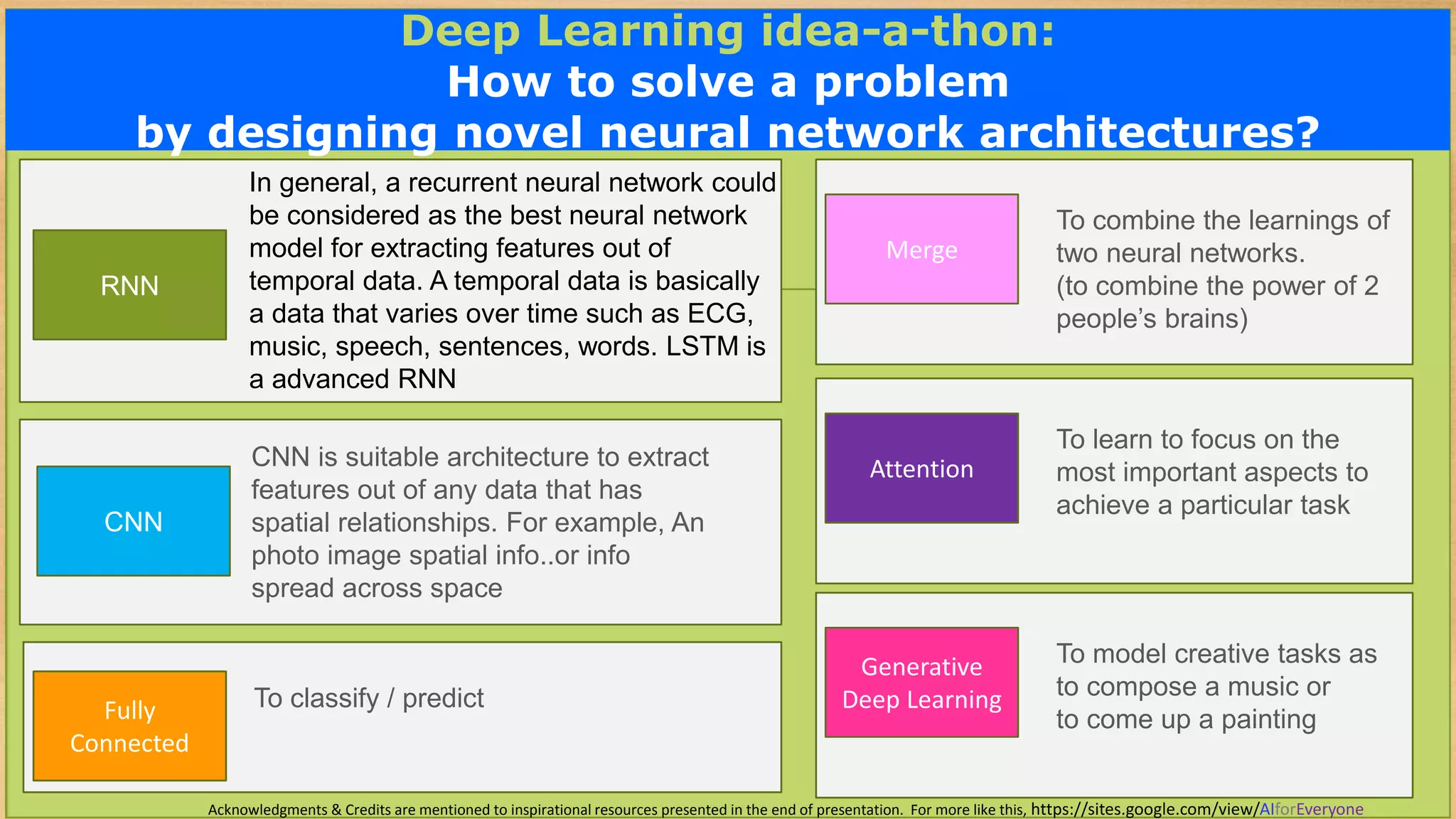 Deep Learning idea-a-thon:
How to solve a problem
by designing novel neural network architectures?

RNN

In general, a recurrent neural network could be considered as the best neural network model for extracting features out of temporal data. A temporal data is basically a data that varies over time such as ECG, music, speech, sentences, words. LSTM is a advanced RNN

CNN

CNN is suitable architecture to extract features out of any data that has spatial relationships. For example, An photo image spatial info..or info spread across space

Fully Connected

To classify / predict

Merge

To combine the learnings of two neural networks.
(to combine the power of 2 people's brains)

Attention

To learn to focus on the most important aspects to achieve a particular task

Generative Deep Learning

To model creative tasks as to compose a music or to come up a painting

Acknowledgments & Credits are mentioned to inspirational resources presented in the end of presentation. For more like this, https://sites.google.com/view/AIforEveryone